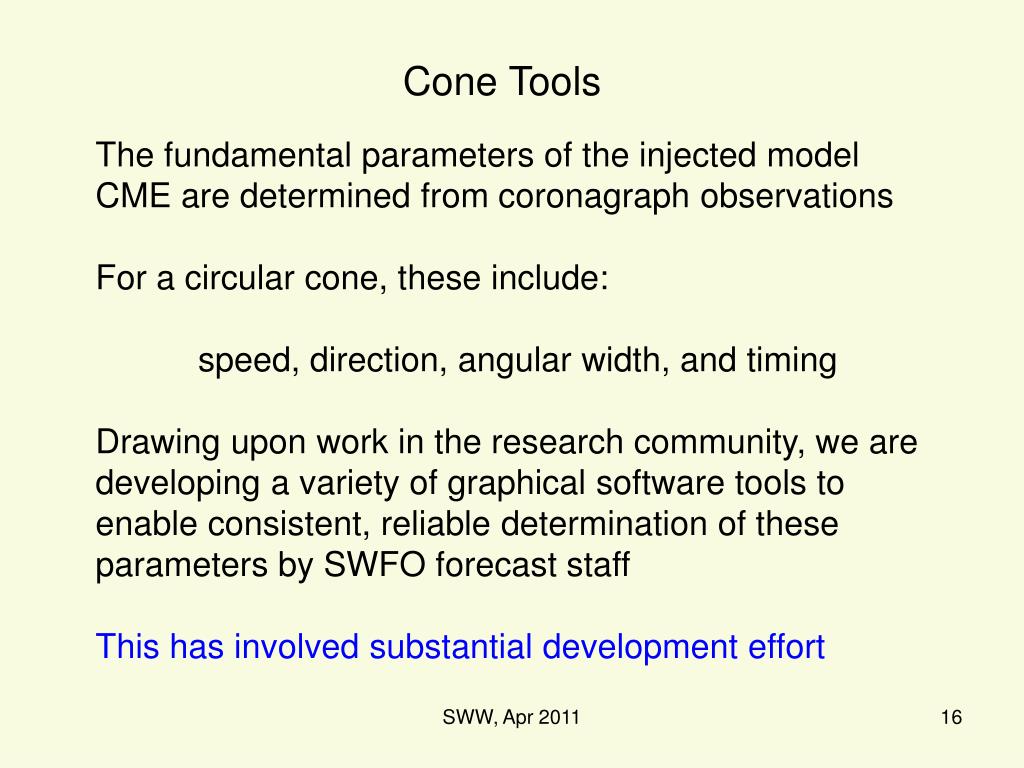 Cone Tools

The fundamental parameters of the injected model CME are determined from coronagraph observations

For a circular cone, these include:

speed, direction, angular width, and timing

Drawing upon work in the research community, we are developing a variety of graphical software tools to enable consistent, reliable determination of these parameters by SWFO forecast staff

This has involved substantial development effort

SWW, Apr 2011

16